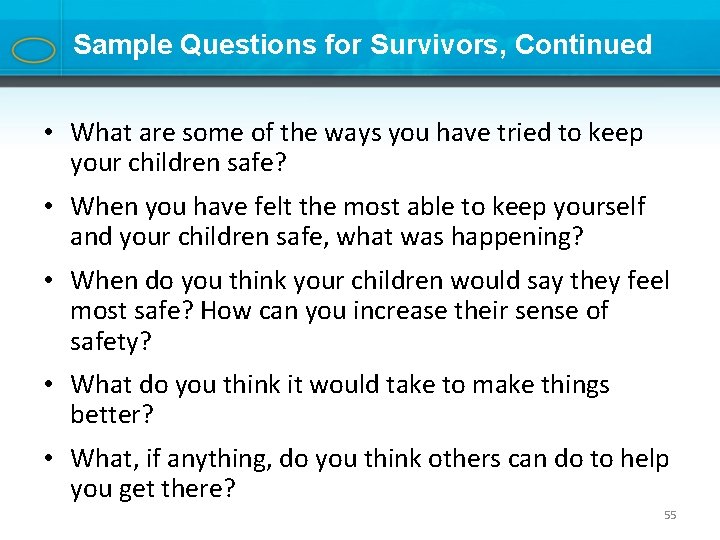 Sample Questions for Survivors, Continued

• What are some of the ways you have tried to keep your children safe?

• When you have felt the most able to keep yourself and your children safe, what was happening?

• When do you think your children would say they feel most safe? How can you increase their sense of safety?

• What do you think it would take to make things better?

• What, if anything, do you think others can do to help you get there?

55